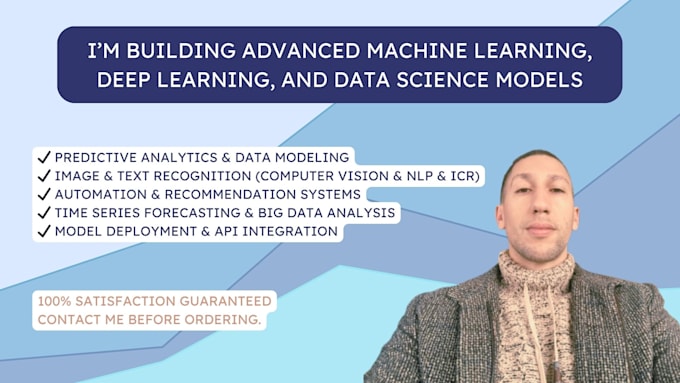 I'M BUILDING ADVANCED MACHINE LEARNING, DEEP LEARNING, AND DATA SCIENCE MODELS

✓ PREDICTIVE ANALYTICS & DATA MODELING
✓ IMAGE & TEXT RECOGNITION (COMPUTER VISION & NLP & ICR)
✓ AUTOMATION & RECOMMENDATION SYSTEMS
✓ TIME SERIES FORECASTING & BIG DATA ANALYSIS
✓ MODEL DEPLOYMENT & API INTEGRATION

100% SATISFACTION GUARANTEED
CONTACT ME BEFORE ORDERING.